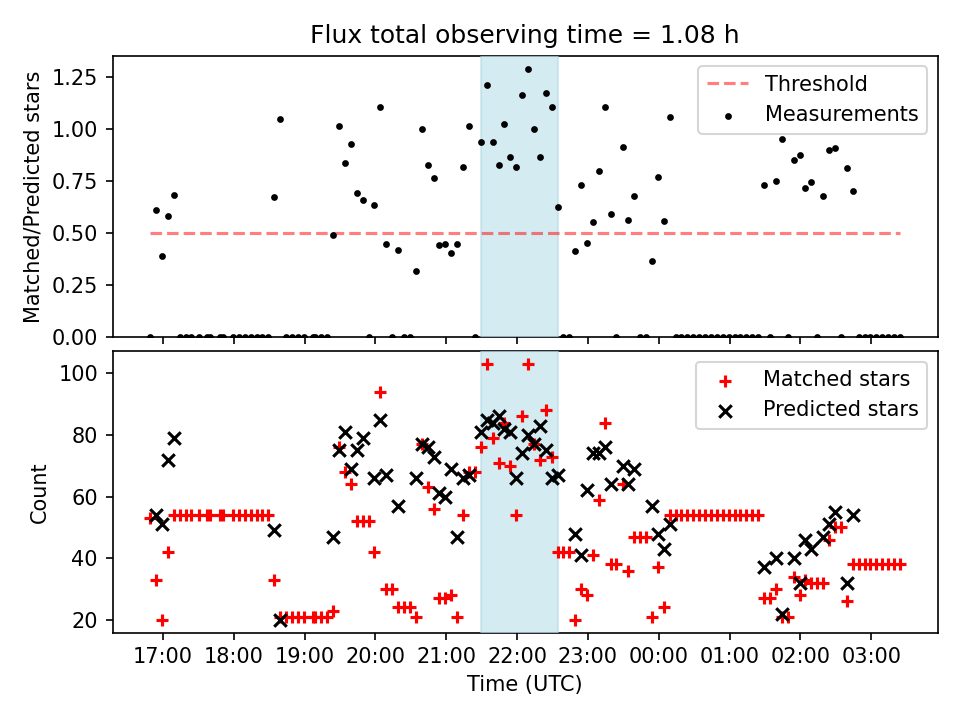 Flux total observing time = 1.08 h

Matched/Predicted stars

1.25
1.00
0.75
0.50
0.25
0.00

Threshold
Measurements

Count

100
80
60
40
20

Matched stars
Predicted stars

17:00 18:00 19:00 20:00 21:00 22:00 23:00 00:00 01:00 02:00 03:00

Time (UTC)